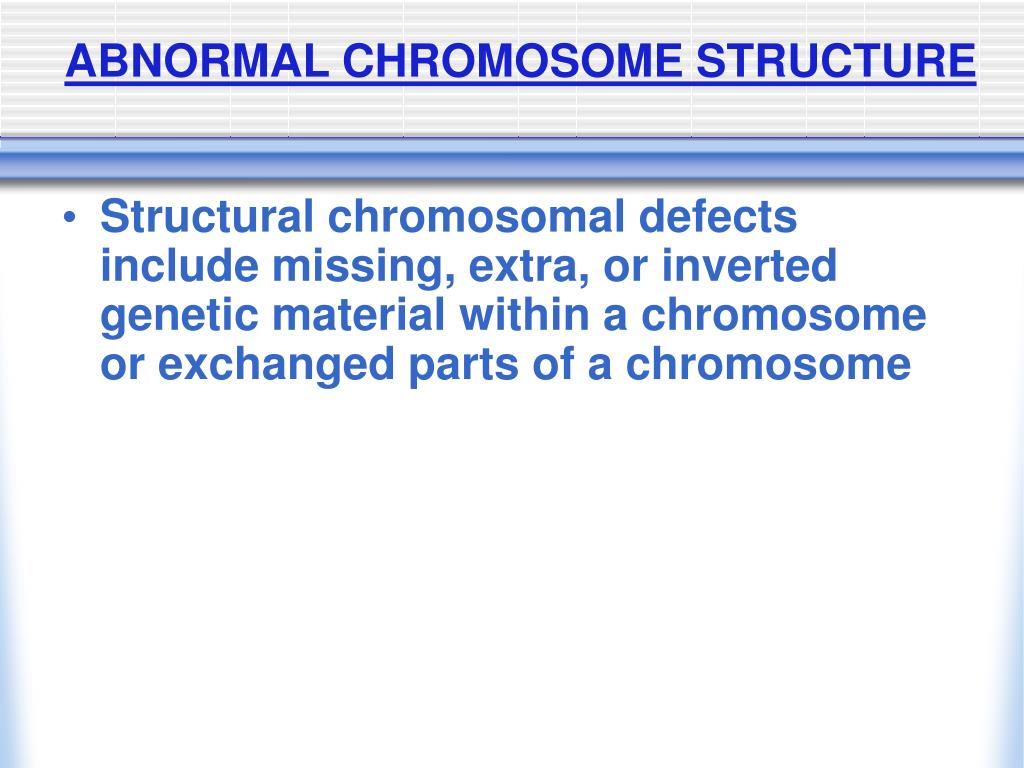 ABNORMAL CHROMOSOME STRUCTURE

• Structural chromosomal defects include missing, extra, or inverted genetic material within a chromosome or exchanged parts of a chromosome